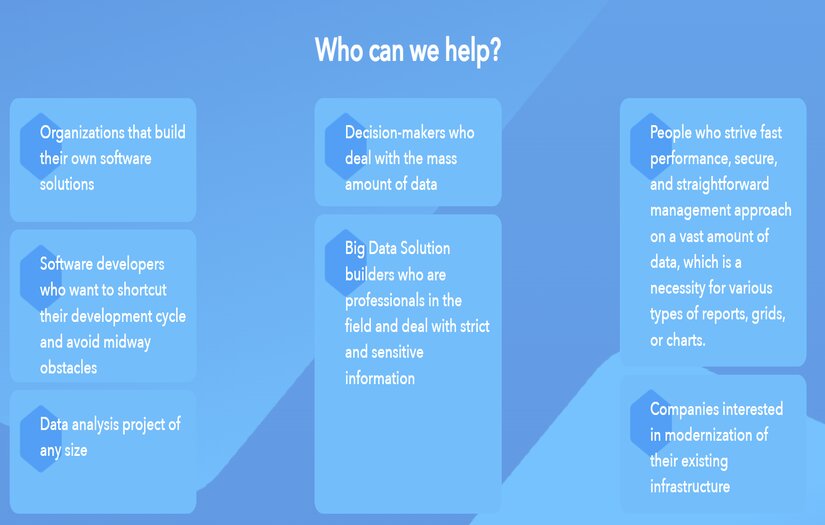 Who can we help?

Organizations that build their own software solutions

Software developers who want to shortcut their development cycle and avoid midway obstacles

Data analysis project of any size

Decision-makers who deal with the mass amount of data

Big Data Solution builders who are professionals in the field and deal with strict and sensitive information

People who strive fast performance, secure, and straightforward management approach on a vast amount of data, which is a necessity for various types of reports, grids, or charts.

Companies interested in modernization of their existing infrastructure